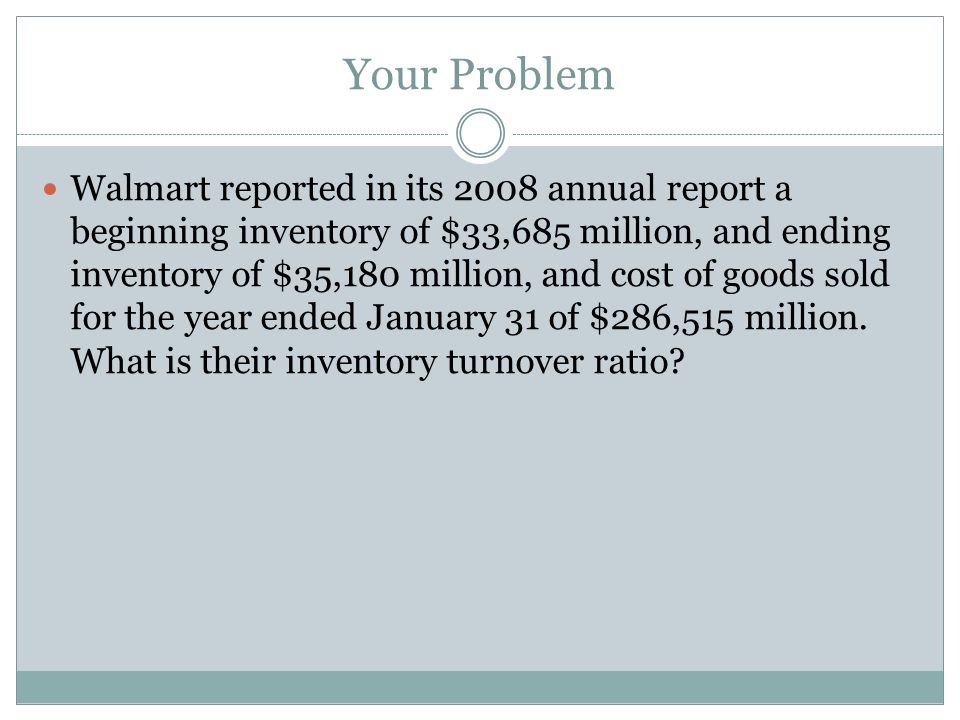 Your Problem

Walmart reported in its 2008 annual report a beginning inventory of \$33,685 million, and ending inventory of \$35,180 million, and cost of goods sold for the year ended January 31 of \$286,515 million. What is their inventory turnover ratio?